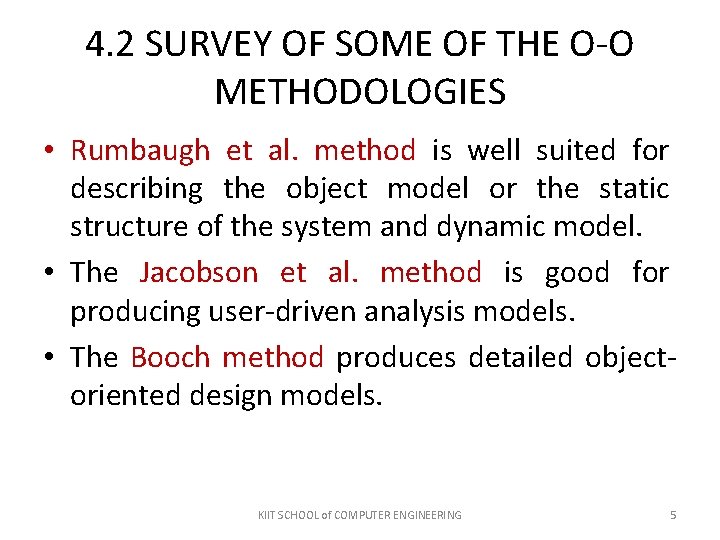 4.2 SURVEY OF SOME OF THE O-O METHODOLOGIES

• Rumbaugh et al. method is well suited for describing the object model or the static structure of the system and dynamic model.

• The Jacobson et al. method is good for producing user-driven analysis models.

• The Booch method produces detailed object-oriented design models.

KIIT SCHOOL of COMPUTER ENGINEERING

5